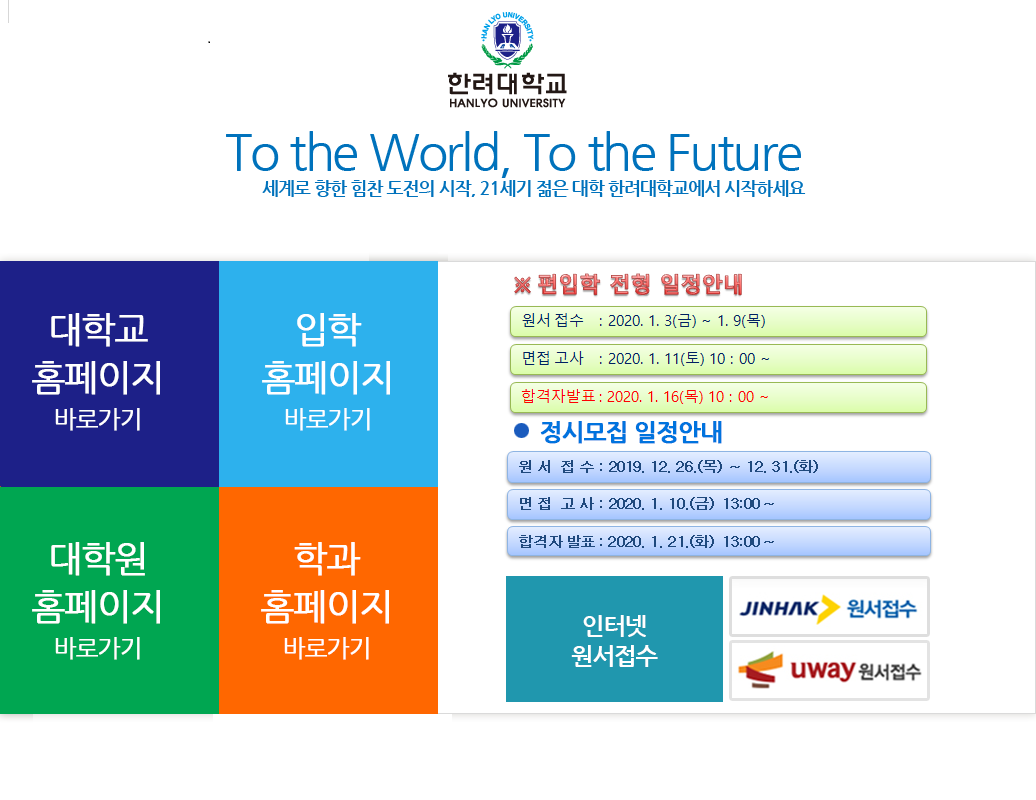 HAN LYO UNIVERSITY

한려대학교
HANLYO UNIVERSITY

To the World, To the Future
세계로 향한 힘찬 도전의 시작, 21세기 젊은 대학 한려대학교에서 시작하세요

대학교
홈페이지
바로가기

입학
홈페이지
바로가기

대학원
홈페이지
바로가기

학과
홈페이지
바로가기

※ 편입학 전형 일정안내

원서 접수 : 2020. 1. 3(금) ~ 1. 9(목)

면접 고사 : 2020. 1. 11(토) 10 : 00 ~

합격자발표 : 2020. 1. 16(목) 10 : 00 ~

● 정시모집 일정안내

원 서 접 수 : 2019. 12. 26.(목) ~ 12. 31.(화)

면 접 고 사 : 2020. 1. 10.(금) 13:00 ~

합격자 발표 : 2020. 1. 21.(화) 13:00 ~

인터넷
원서접수

JINHAK 원서접수

uway 원서접수